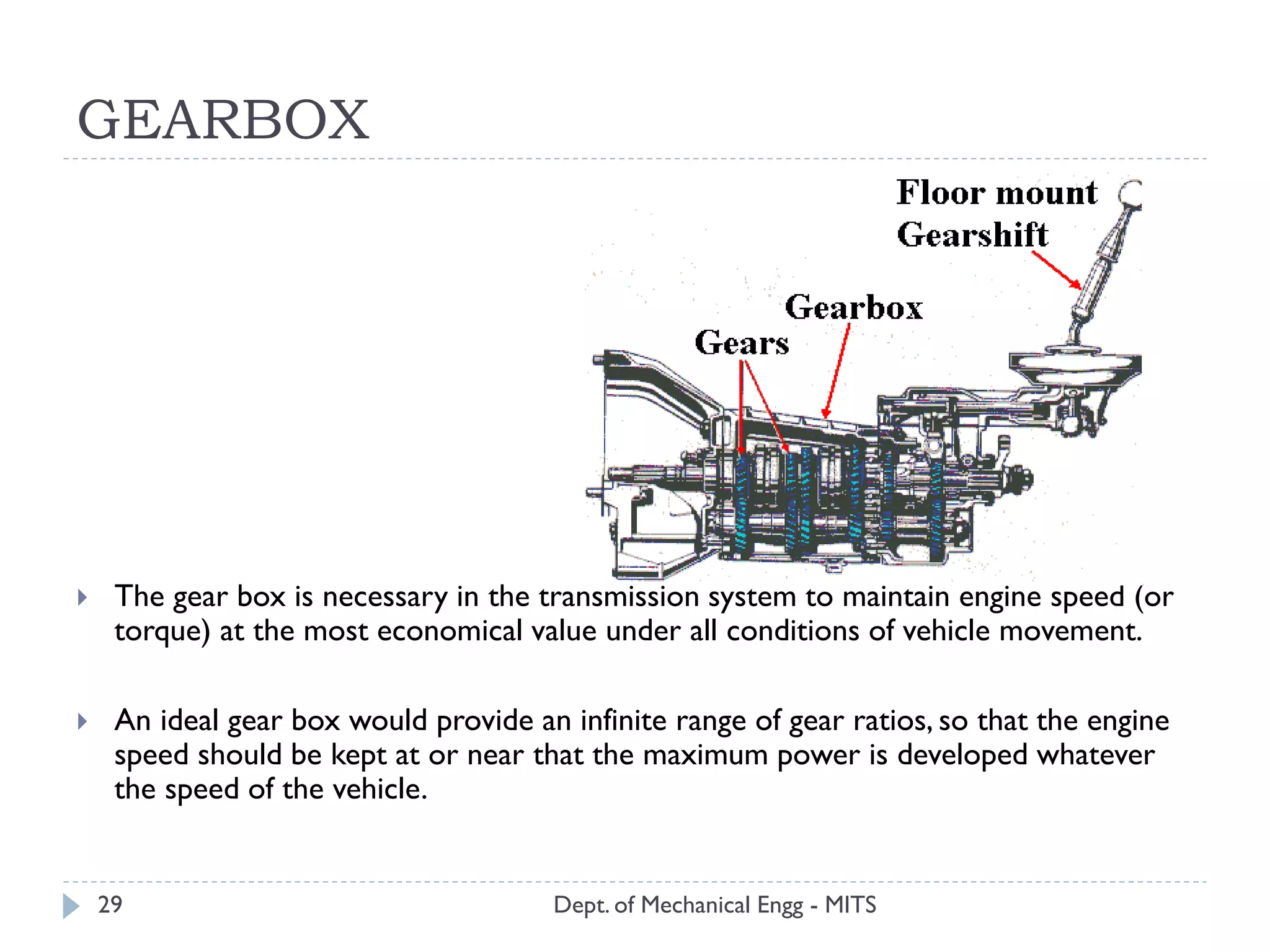 GEARBOX

Floor mount Gearshift

Gearbox

Gears

The gear box is necessary in the transmission system to maintain engine speed (or torque) at the most economical value under all conditions of vehicle movement.

An ideal gear box would provide an infinite range of gear ratios, so that the engine speed should be kept at or near that the maximum power is developed whatever the speed of the vehicle.

29

Dept. of Mechanical Engg - MITS